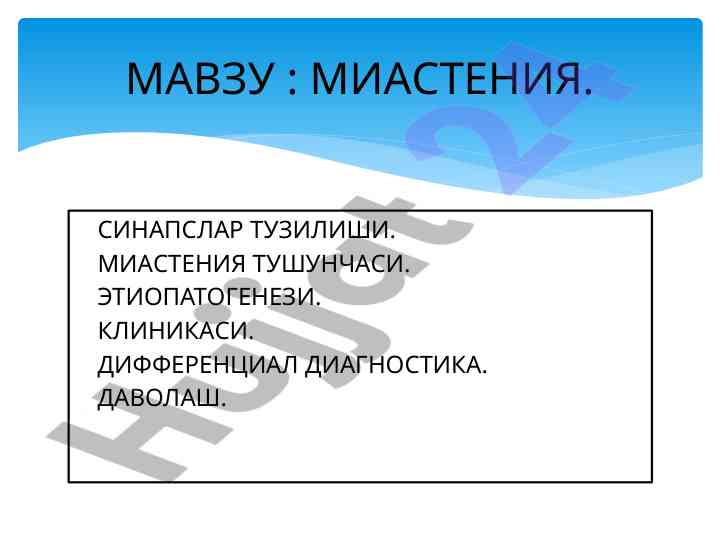 МАВЗУ : МИАСТЕНИЯ.

СИНАПСЛАР ТУЗИЛИШИ.
МИАСТЕНИЯ ТУШУНЧАСИ.
ЭТИОПАТОГЕНЕЗИ.
КЛИНИКАСИ.
ДИФФЕРЕНЦИАЛ ДИАГНОСТИКА.
ДАВОЛАШ.

Hujjat 24